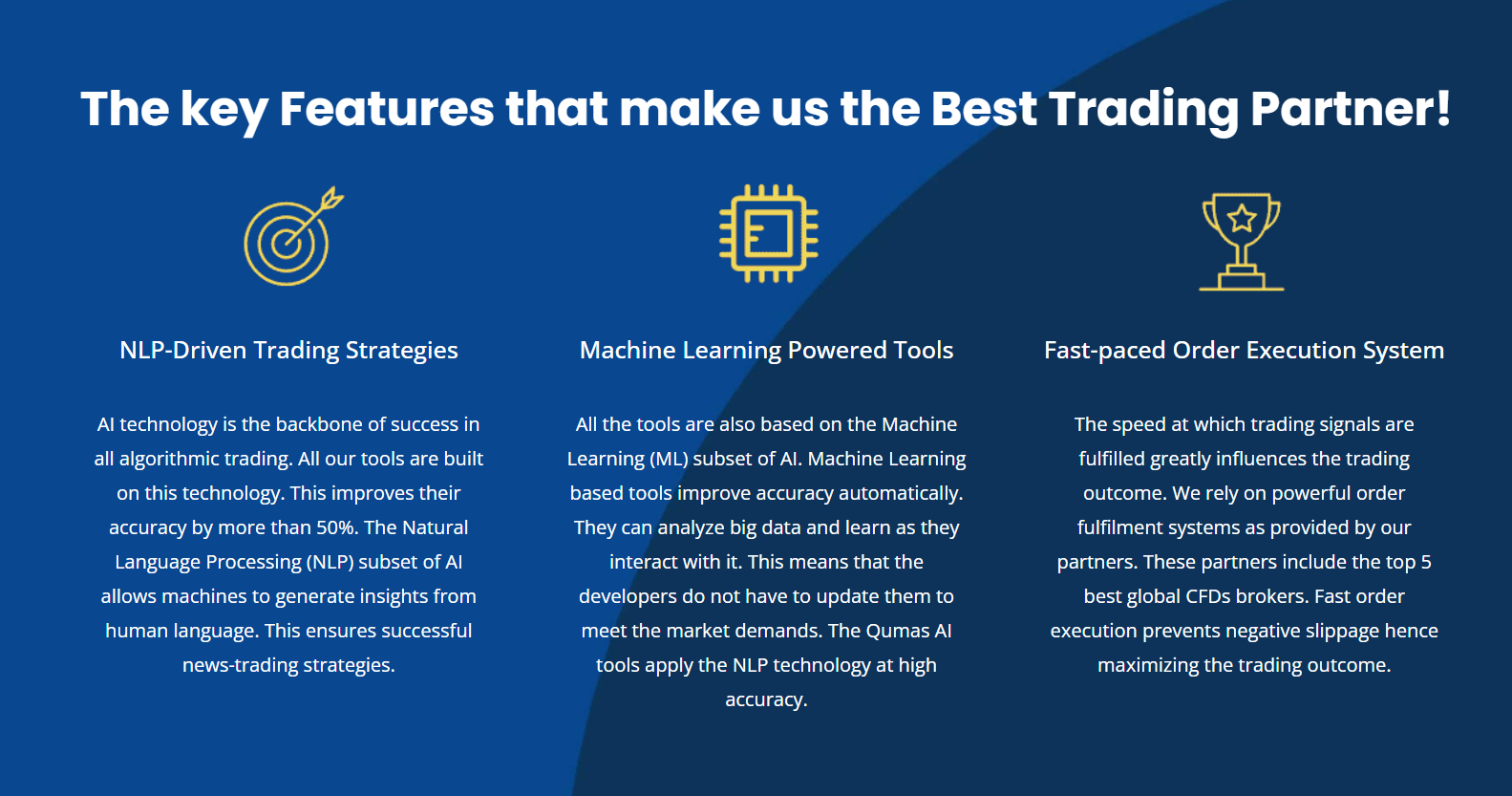 The key Features that make us the Best Trading Partner!

NLP-Driven Trading Strategies

AI technology is the backbone of success in all algorithmic trading. All our tools are built on this technology. This improves their accuracy by more than 50%. The Natural Language Processing (NLP) subset of AI allows machines to generate insights from human language. This ensures successful news-trading strategies.

Machine Learning Powered Tools

All the tools are also based on the Machine Learning (ML) subset of AI. Machine Learning based tools improve accuracy automatically. They can analyze big data and learn as they interact with it. This means that the developers do not have to update them to meet the market demands. The Qumas AI tools apply the NLP technology at high accuracy.

Fast-paced Order Execution System

The speed at which trading signals are fulfilled greatly influences the trading outcome. We rely on powerful order fulfilment systems as provided by our partners. These partners include the top 5 best global CFDs brokers. Fast order execution prevents negative slippage hence maximizing the trading outcome.